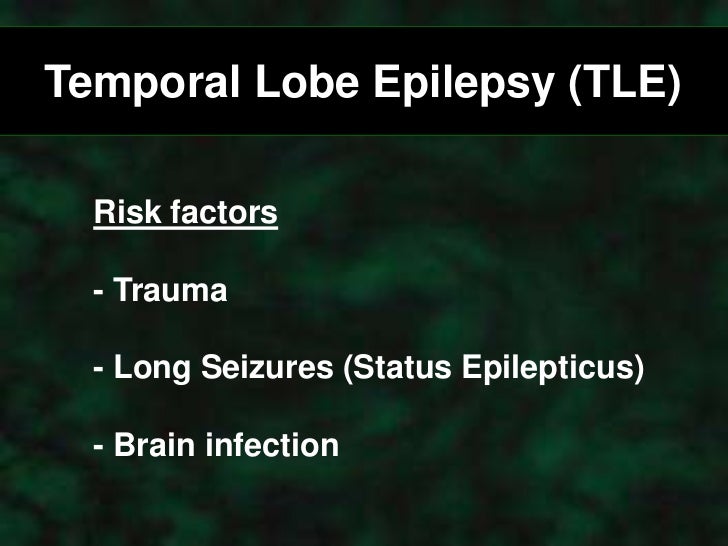 Temporal Lobe Epilepsy (TLE)

Risk factors

- Trauma

- Long Seizures (Status Epilepticus)

- Brain infection